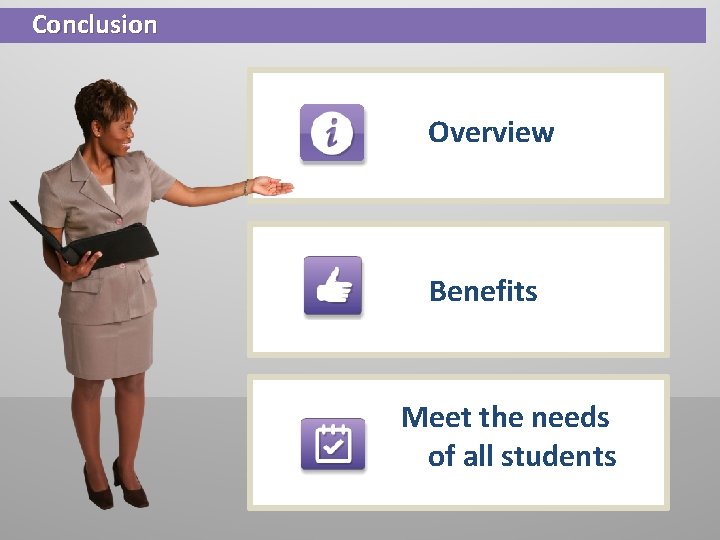 Conclusion

Overview

Benefits

Meet the needs of all students